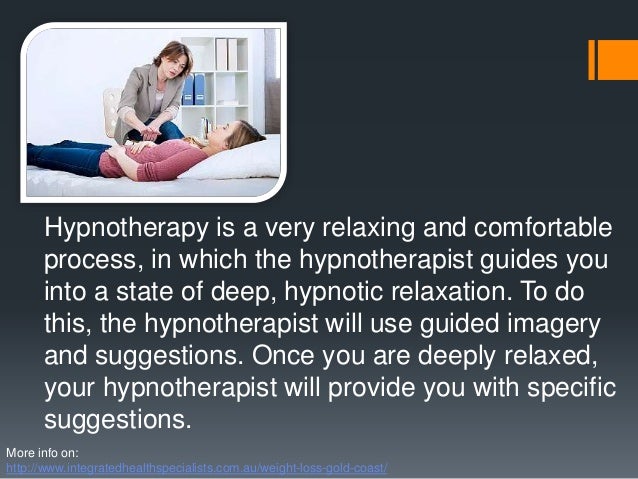 Hypnotherapy is a very relaxing and comfortable process, in which the hypnotherapist guides you into a state of deep, hypnotic relaxation. To do this, the hypnotherapist will use guided imagery and suggestions. Once you are deeply relaxed, your hypnotherapist will provide you with specific suggestions.

More info on:
http://www.integratedhealthspecialists.com.au/weight-loss-gold-coast/